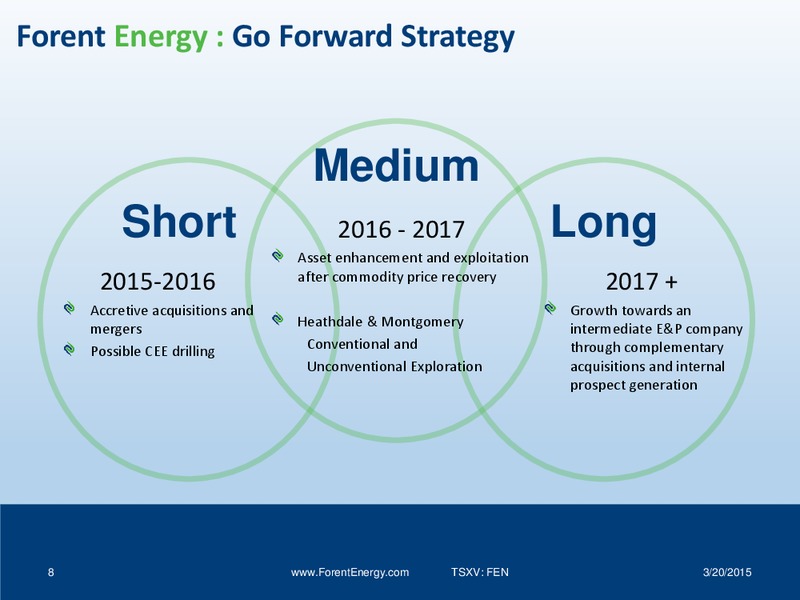 Forent Energy : Go Forward Strategy

Short

2015-2016

Accretive acquisitions and mergers

Possible CEE drilling

Medium

2016 - 2017

Asset enhancement and exploitation after commodity price recovery

Heathdale & Montgomery Conventional and Unconventional Exploration

Long

2017 +

Growth towards an intermediate E&P company through complementary acquisitions and internal prospect generation

8 www.ForentEnergy.com TSXV: FEN 3/20/2015